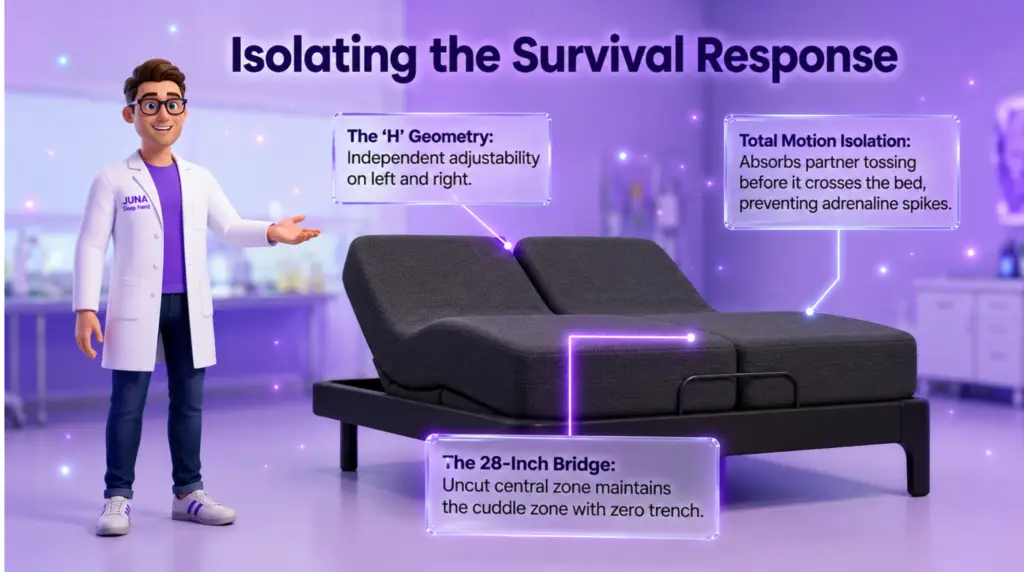 Isolating the Survival Response

JUNA
Sleep Nerd

The 'H' Geometry:
Independent adjustability on left and right.

Total Motion Isolation:
Absorbs partner tossing before it crosses the bed, preventing adrenaline spikes.

The 28-Inch Bridge:
Uncut central zone maintains the cuddle zone with zero trench.